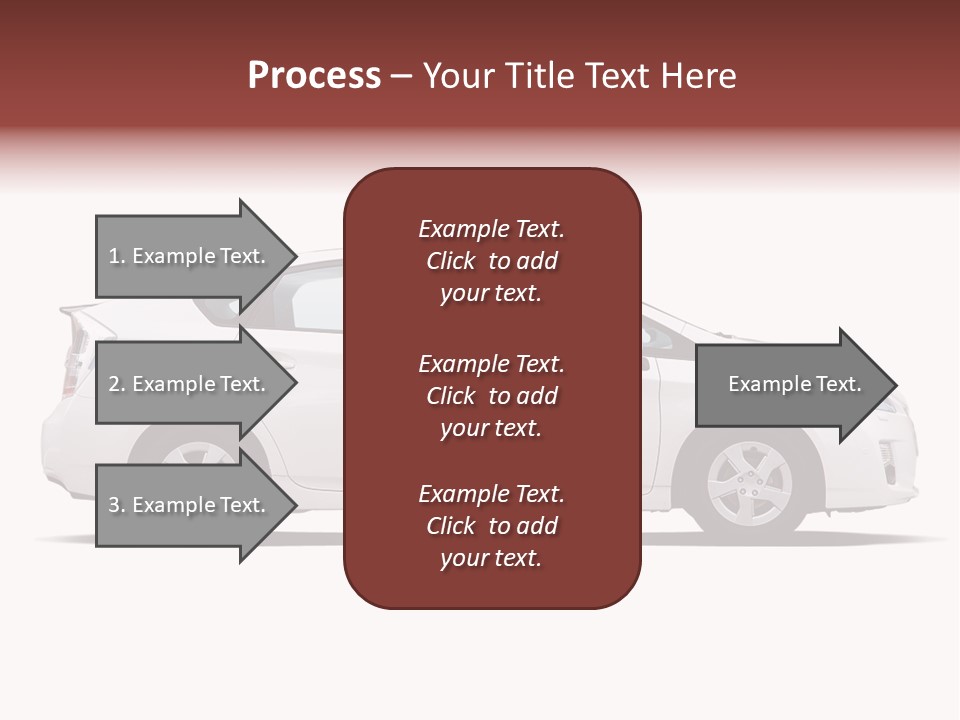 Process – Your Title Text Here

1. Example Text.

2. Example Text.

3. Example Text.

Example Text. Click to add your text.

Example Text. Click to add your text.

Example Text. Click to add your text.

Example Text.